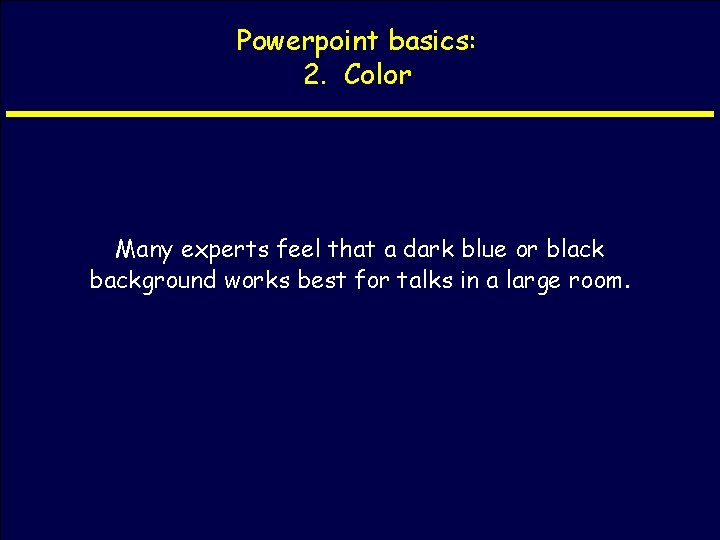 Powerpoint basics:
2. Color

Many experts feel that a dark blue or black background works best for talks in a large room.